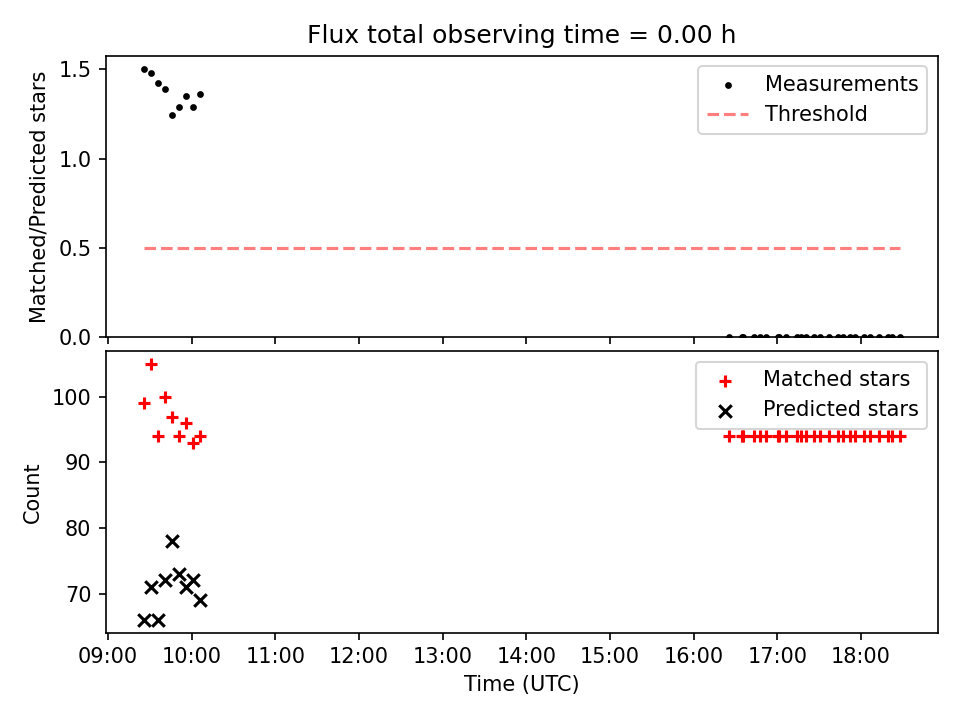 Flux total observing time = 0.00 h

Matched/Predicted stars

1.5
1.0
0.5
0.0

Measurements
Threshold

Count

100
90
80
70

Matched stars
Predicted stars

09:00 10:00 11:00 12:00 13:00 14:00 15:00 16:00 17:00 18:00

Time (UTC)